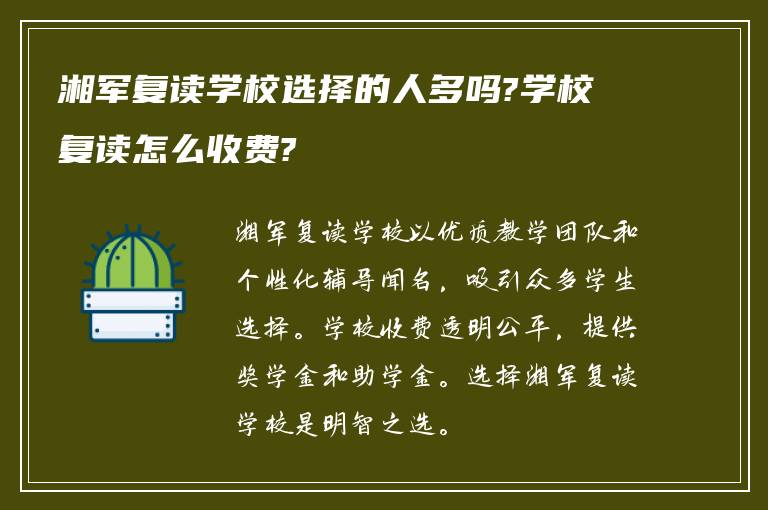 湘军复读学校选择的人多吗?学校复读怎么收费?

湘军复读学校以优质教学团队和个性化辅导闻名，吸引众多学生选择。学校收费透明公平，提供奖学金和助学金。选择湘军复读学校是明智之选。